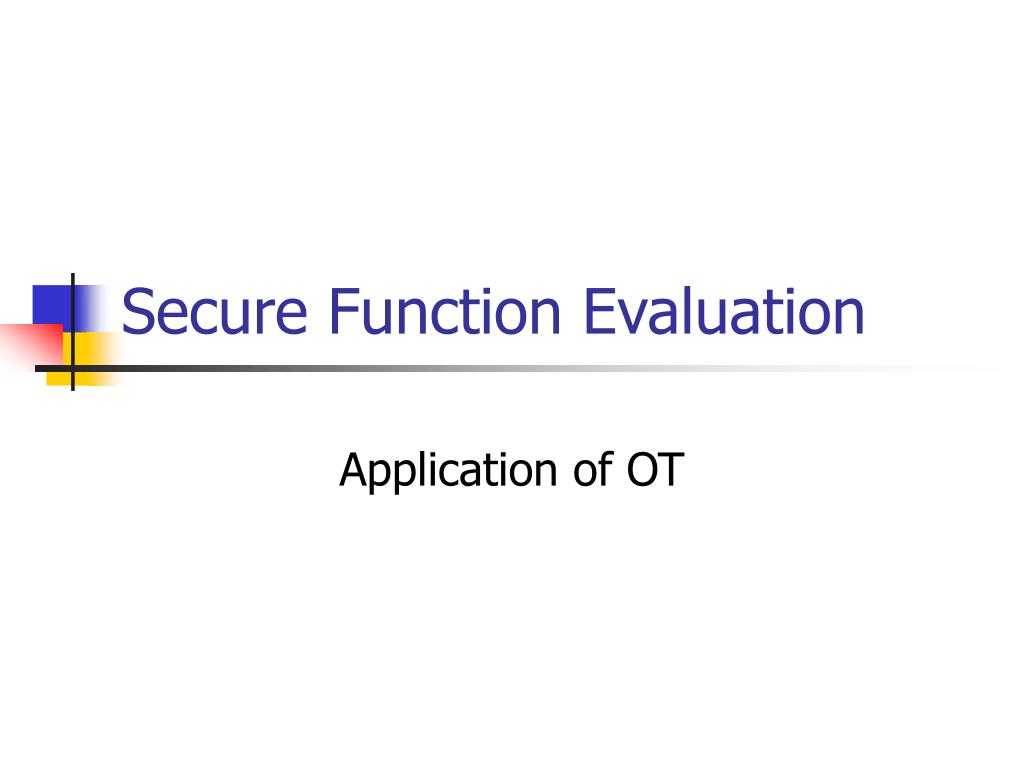 Secure Function Evaluation

Application of OT